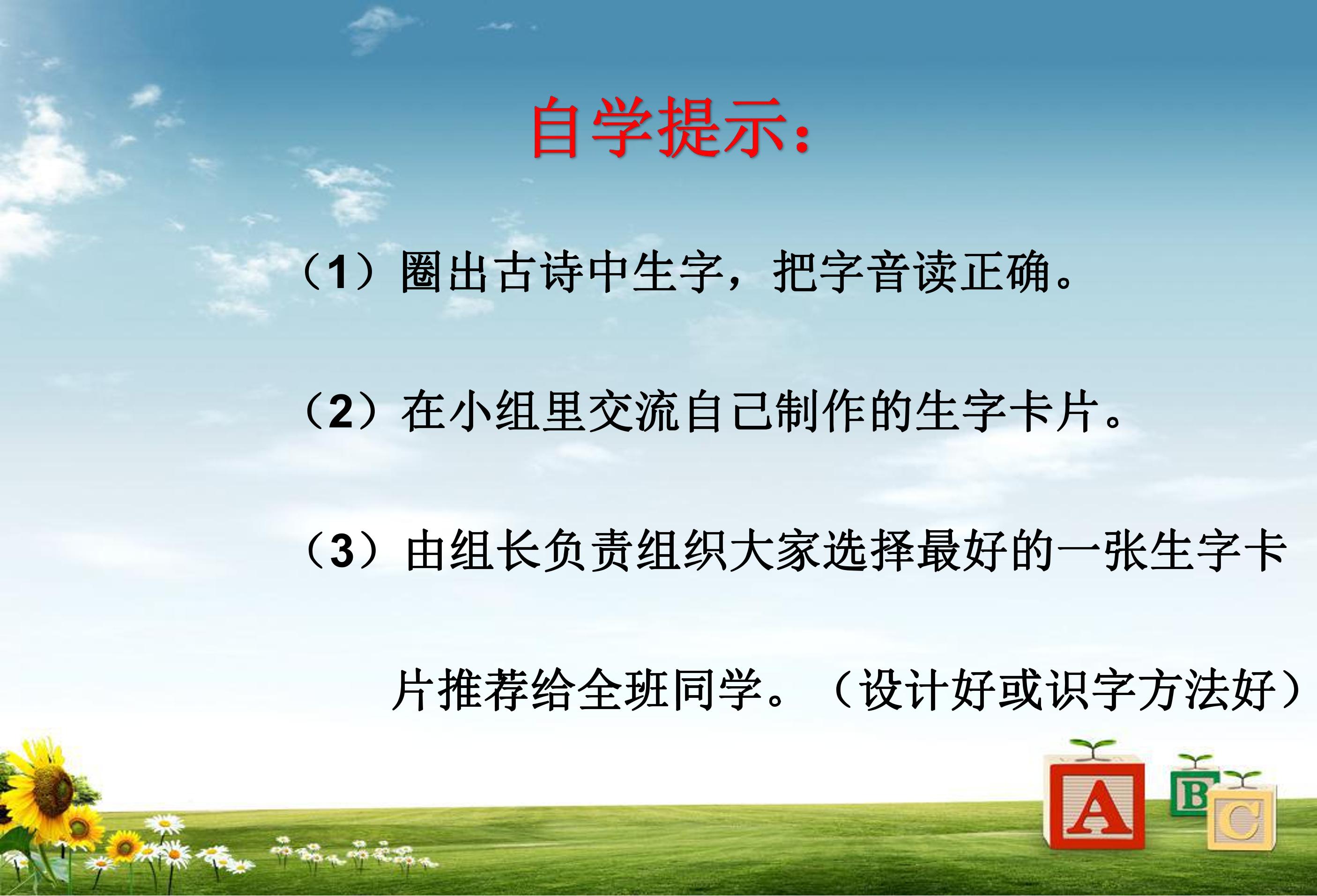 自学提示：

（1）圈出古诗中生字，把字音读正确。

（2）在小组里交流自己制作的生字卡片。

（3）由组长负责组织大家选择最好的一张生字卡片推荐给全班同学。（设计好或识字方法好）

A
B
C